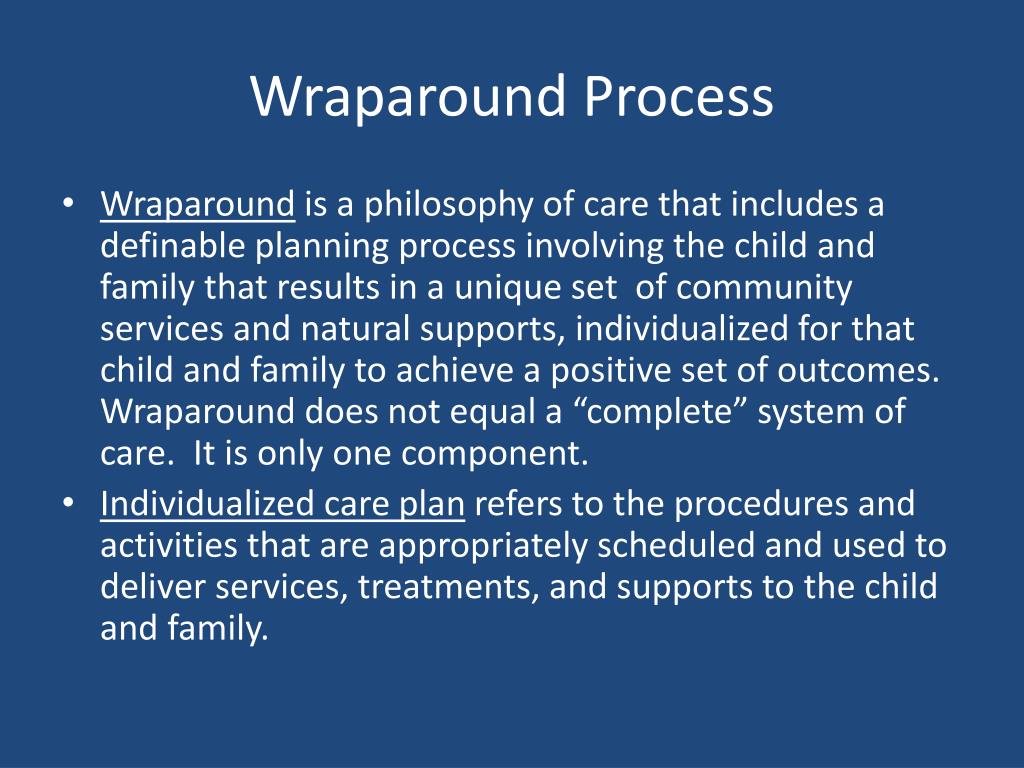 Wraparound Process

• Wraparound is a philosophy of care that includes a definable planning process involving the child and family that results in a unique set of community services and natural supports, individualized for that child and family to achieve a positive set of outcomes. Wraparound does not equal a “complete” system of care. It is only one component.
• Individualized care plan refers to the procedures and activities that are appropriately scheduled and used to deliver services, treatments, and supports to the child and family.